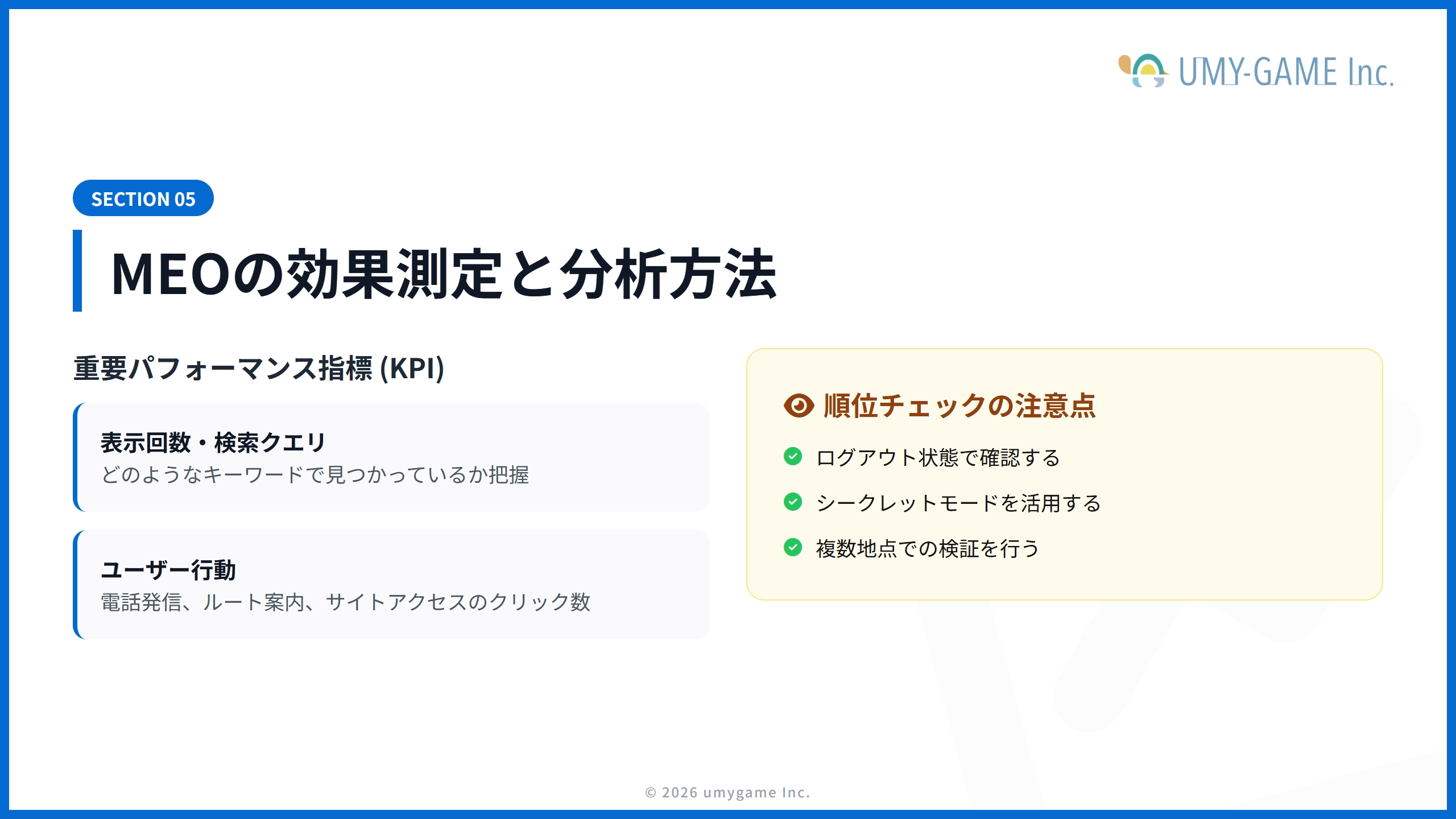 UMY-GAME Inc.

SECTION 05

MEOの効果測定と分析方法

重要パフォーマンス指標 (KPI)

表示回数・検索クエリ
どのようなキーワードで見つかっているか把握

ユーザー行動
電話発信、ルート案内、サイトアクセスのクリック数

順位チェックの注意点

ログアウト状態で確認する

シークレットモードを活用する

複数地点での検証を行う

© 2026 umygame Inc.